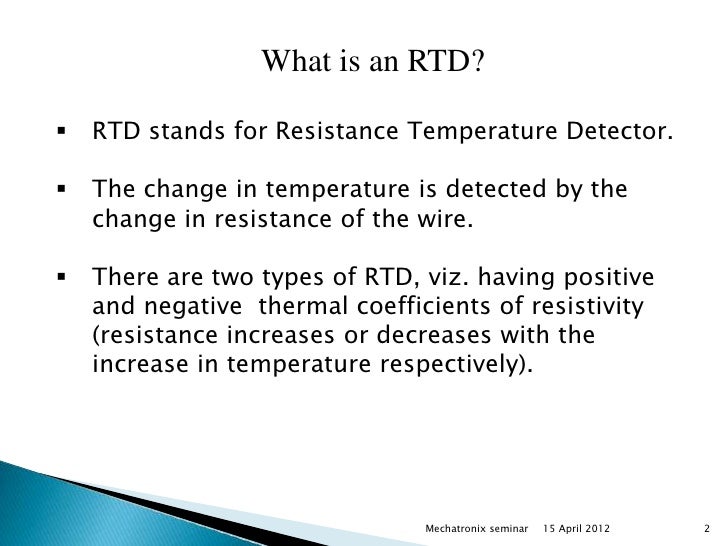 What is an RTD?

▪ RTD stands for Resistance Temperature Detector.

▪ The change in temperature is detected by the change in resistance of the wire.

▪ There are two types of RTD, viz. having positive and negative thermal coefficients of resistivity (resistance increases or decreases with the increase in temperature respectively).

Mechatronix seminar 15 April 2012 2